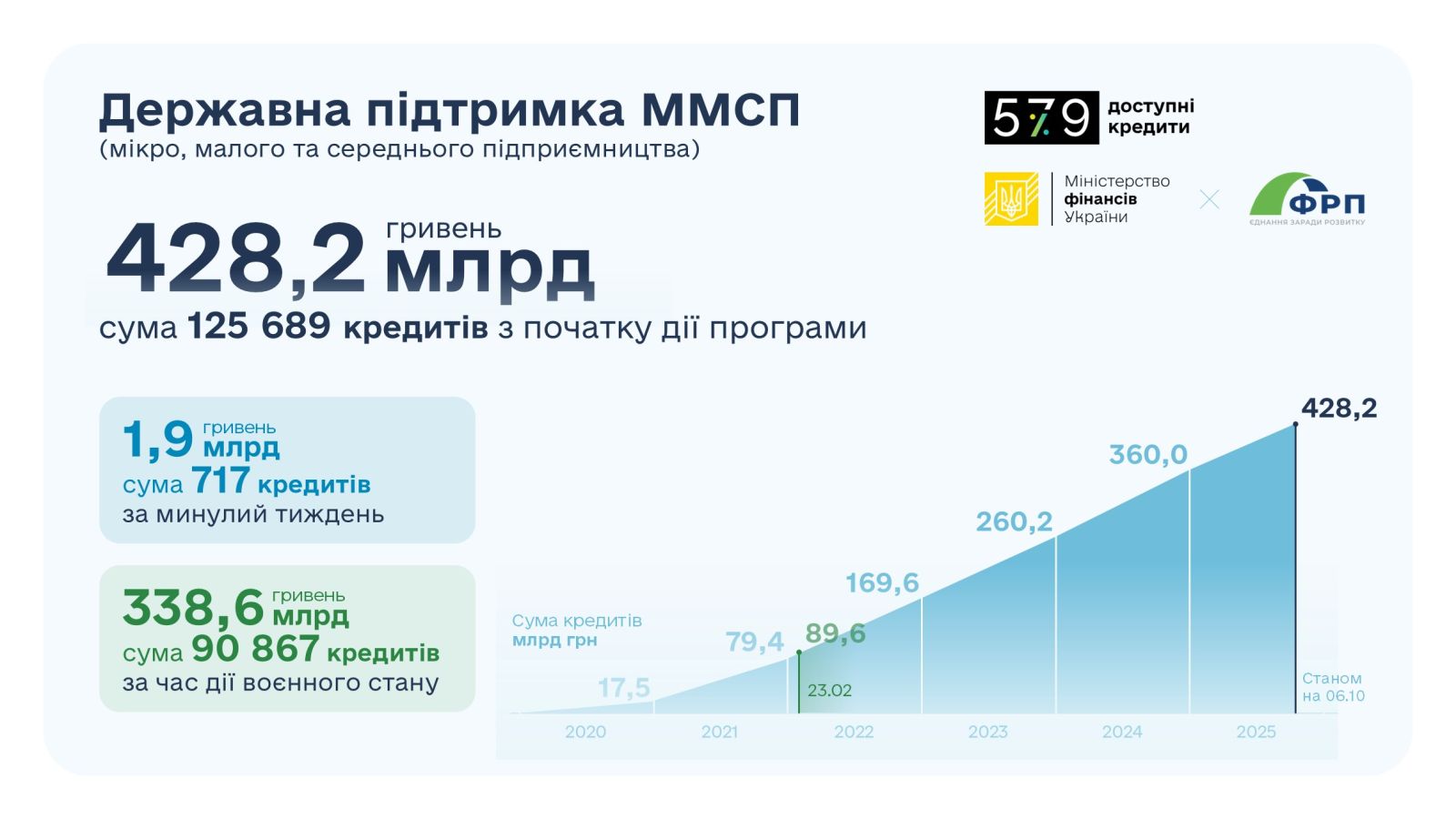 Державна підтримка ММСП
(мікро, малого та середнього підприємництва)

5 7 9 доступні кредити

Міністерство фінансів України

ФРП
ЄДНАННЯ ЗАРАДИ РОЗВИТКУ

428,2 гривень млрд
сума 125 689 кредитів з початку дії програми

1,9 гривень млрд
сума 717 кредитів
за минулий тиждень

338,6 гривень млрд
сума 90 867 кредитів
за час дії воєнного стану

Сума кредитів
млрд грн

17,5
79,4
89,6
23.02
169,6
260,2
360,0
428,2
Станом на 06.10

2020
2021
2022
2023
2024
2025